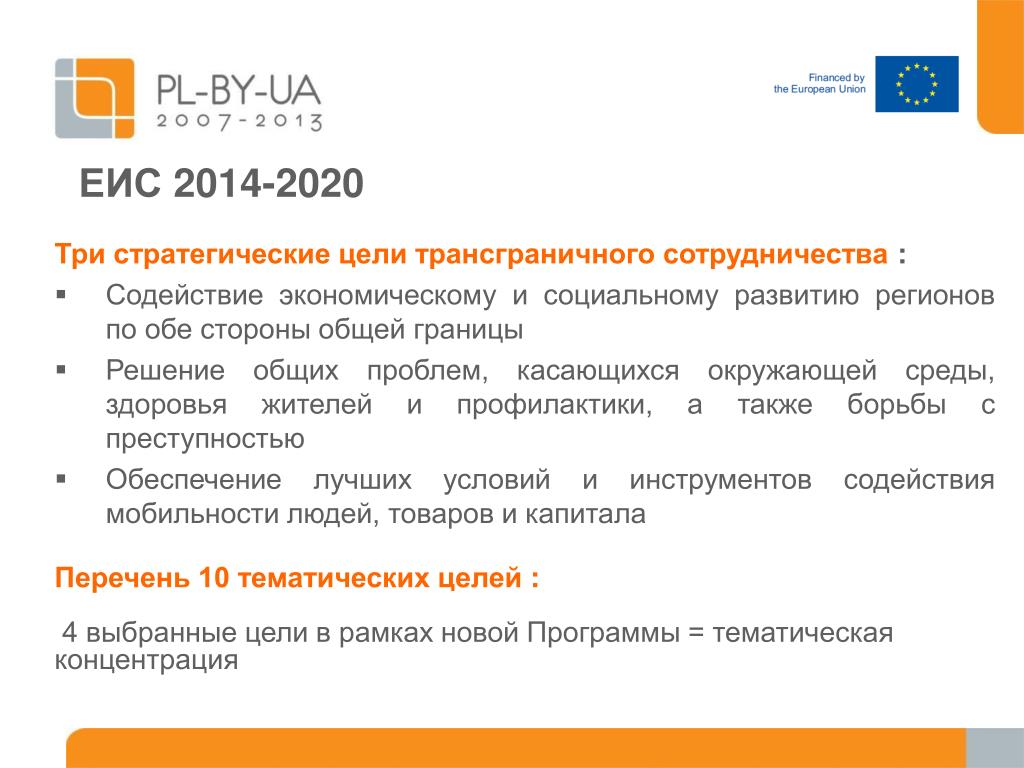 PL-BY-UA
2007-2013

Financed by
the European Union

ЕИС 2014-2020

Три стратегические цели трансграничного сотрудничества :

▪ Содействие экономическому и социальному развитию регионов по обе стороны общей границы

▪ Решение общих проблем, касающихся окружающей среды, здоровья жителей и профилактики, а также борьбы с преступностью

▪ Обеспечение лучших условий и инструментов содействия мобильности людей, товаров и капитала

Перечень 10 тематических целей :

4 выбранные цели в рамках новой Программы = тематическая концентрация